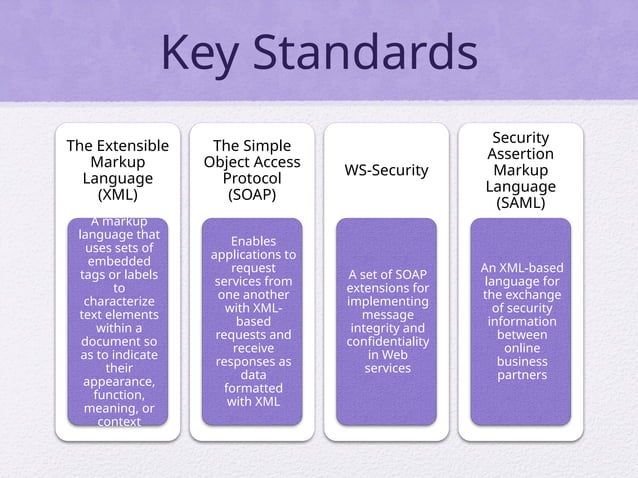 Key Standards

The Extensible Markup Language (XML)

A markup language that uses sets of embedded tags or labels to characterize text elements within a document so as to indicate their appearance, function, meaning, or context

The Simple Object Access Protocol (SOAP)

Enables applications to request services from one another with XML-based requests and receive responses as data formatted with XML

WS-Security

A set of SOAP extensions for implementing message integrity and confidentiality in Web services

Security Assertion Markup Language (SAML)

An XML-based language for the exchange of security information between online business partners